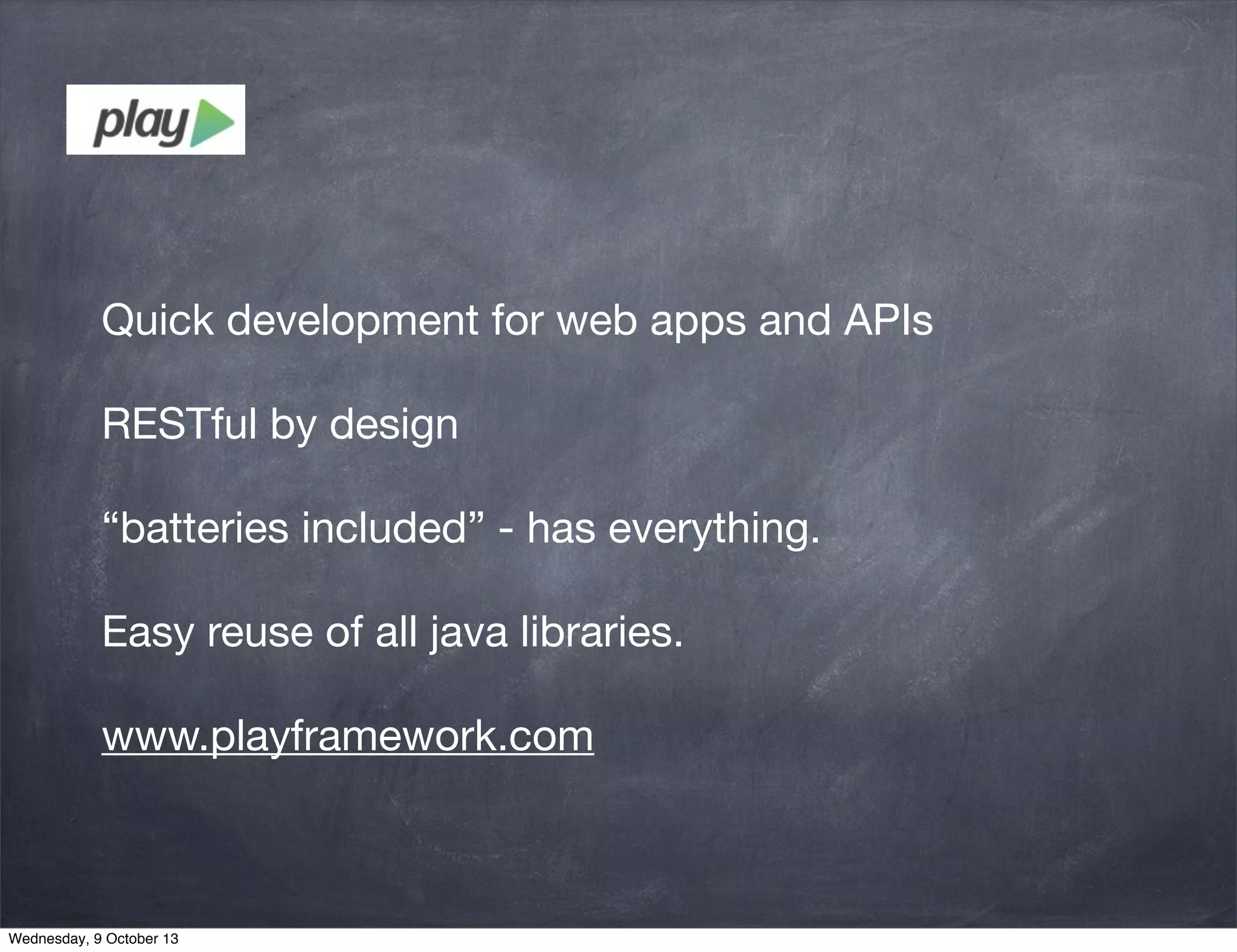 play

Quick development for web apps and APIs

RESTful by design

“batteries included” - has everything.

Easy reuse of all java libraries.

www.playframework.com

Wednesday, 9 October 13